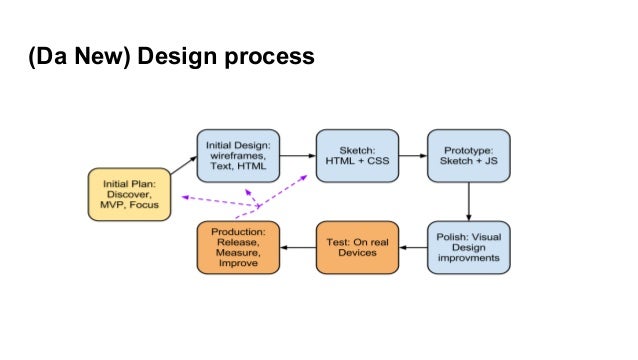 (Da New) Design process

Initial Plan: Discover, MVP, Focus

Initial Design: wireframes, Text, HTML

Sketch: HTML + CSS

Prototype: Sketch + JS

Polish: Visual Design improvments

Test: On real Devices

Production: Release, Measure, Improve